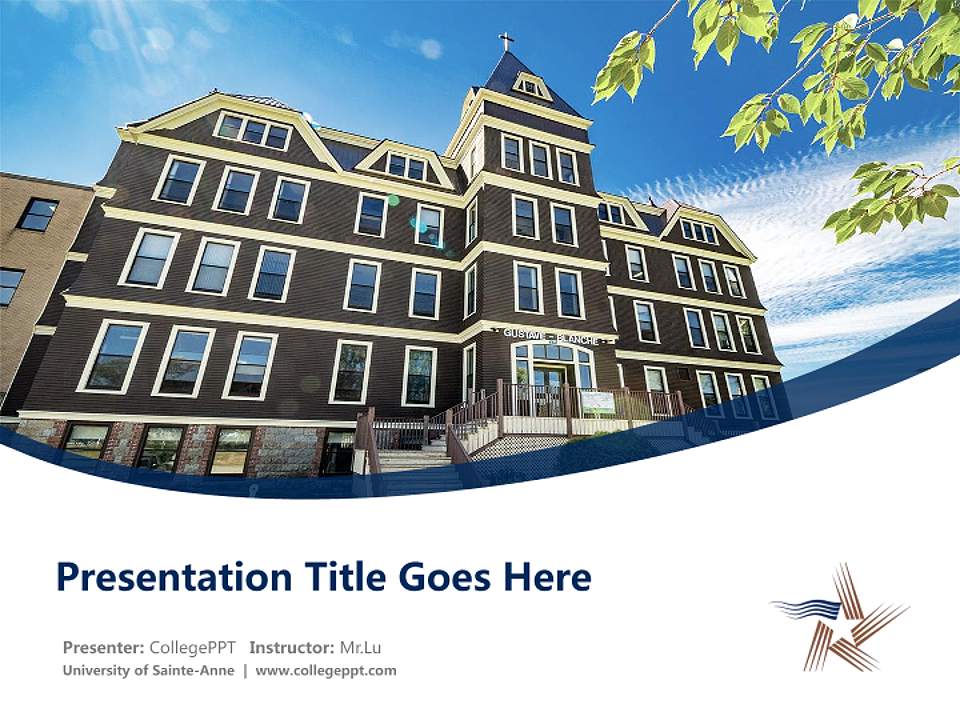 GUSTAVE - BLANCHE

Presentation Title Goes Here

Presenter: CollegePPT Instructor: Mr.Lu
University of Sainte-Anne | www.collegeppt.com